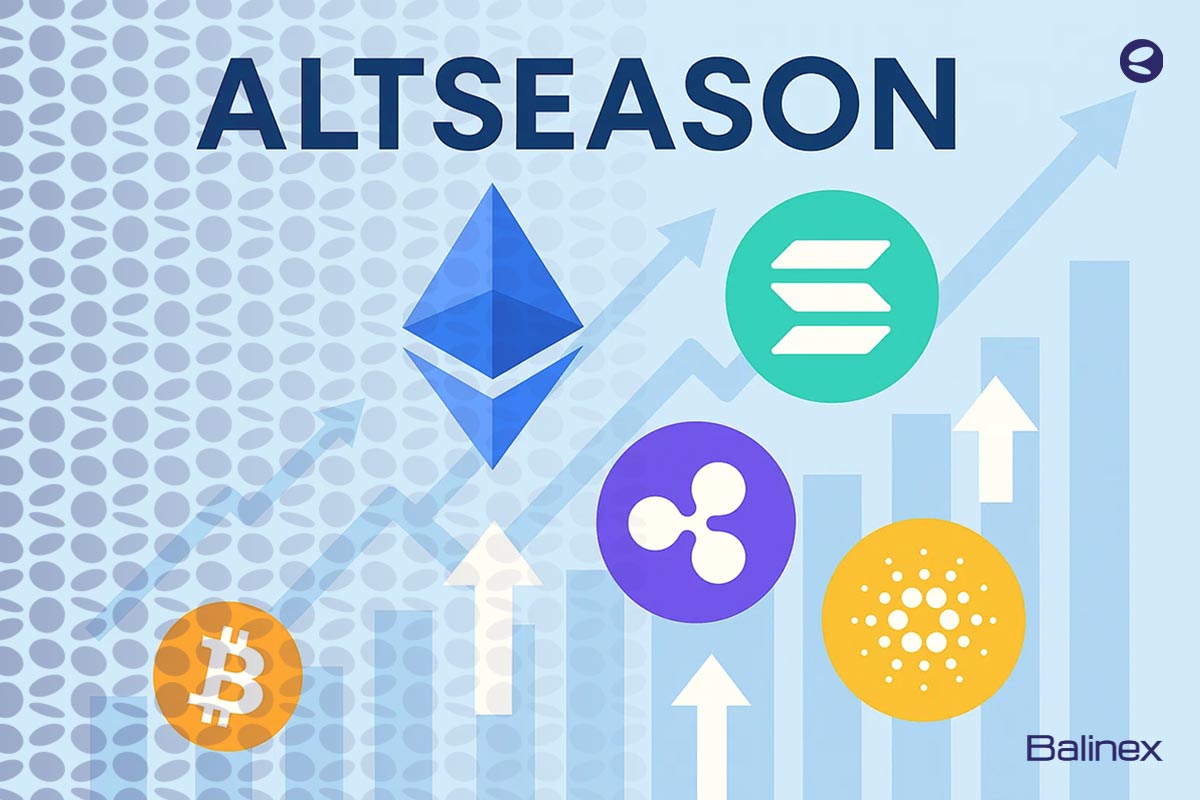 ALTSEASON

Balinex